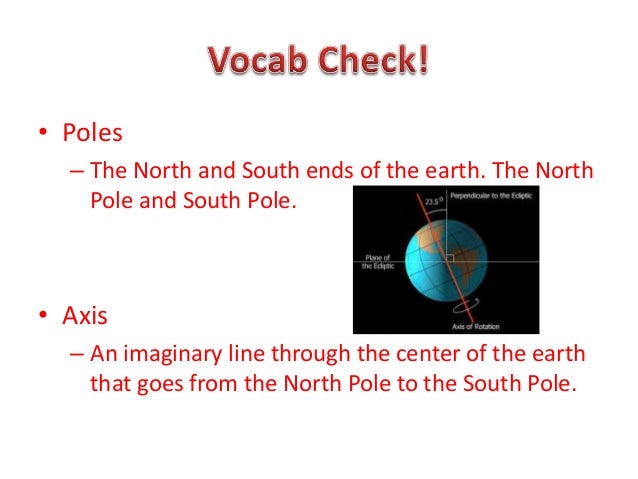 Vocab Check!

• Poles
– The North and South ends of the earth. The North Pole and South Pole.

23.5°
Perpendicular to the Ecliptic
Plane of the Ecliptic
Axis of Rotation

• Axis
– An imaginary line through the center of the earth that goes from the North Pole to the South Pole.